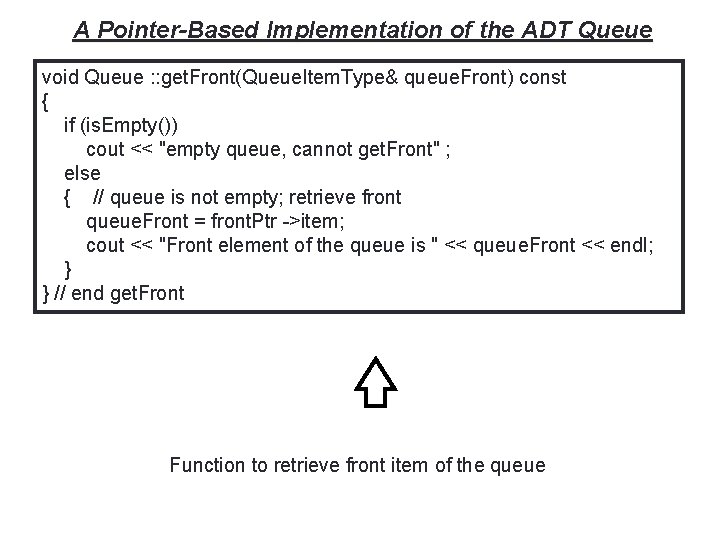 A Pointer-Based Implementation of the ADT Queue

void Queue ::getFront(QueueItemType& queueFront) const
{
    if (isEmpty())
        cout << "empty queue, cannot getFront" ;
    else
    {    // queue is not empty; retrieve front
        queueFront = frontPtr ->item;
        cout << "Front element of the queue is " << queueFront << endl;
    }
} // end getFront

Function to retrieve front item of the queue